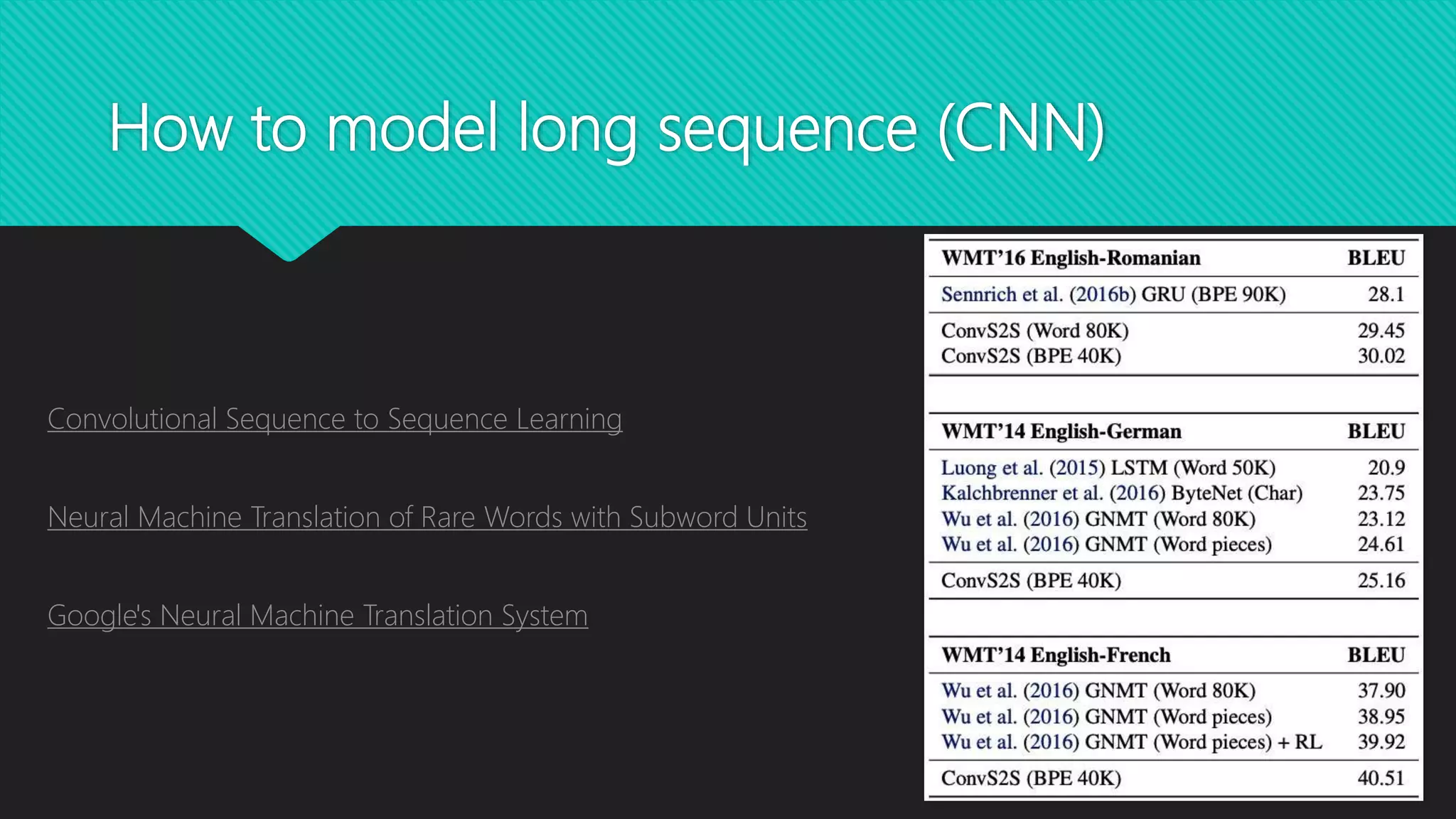 How to model long sequence (CNN)

Convolutional Sequence to Sequence Learning

Neural Machine Translation of Rare Words with Subword Units

Google's Neural Machine Translation System

| WMT'16 English-Romanian | BLEU |
|---|---|
| Sennrich et al. (2016b) GRU (BPE 90K) | 28.1 |
| ConvS2S (Word 80K) | 29.45 |
| ConvS2S (BPE 40K) | 30.02 |

| WMT'14 English-German | BLEU |
|---|---|
| Luong et al. (2015) LSTM (Word 50K) | 20.9 |
| Kalchbrenner et al. (2016) ByteNet (Char) | 23.75 |
| Wu et al. (2016) GNMT (Word 80K) | 23.12 |
| Wu et al. (2016) GNMT (Word pieces) | 24.61 |
| ConvS2S (BPE 40K) | 25.16 |

| WMT'14 English-French | BLEU |
|---|---|
| Wu et al. (2016) GNMT (Word 80K) | 37.90 |
| Wu et al. (2016) GNMT (Word pieces) | 38.95 |
| Wu et al. (2016) GNMT (Word pieces) + RL | 39.92 |
| ConvS2S (BPE 40K) | 40.51 |